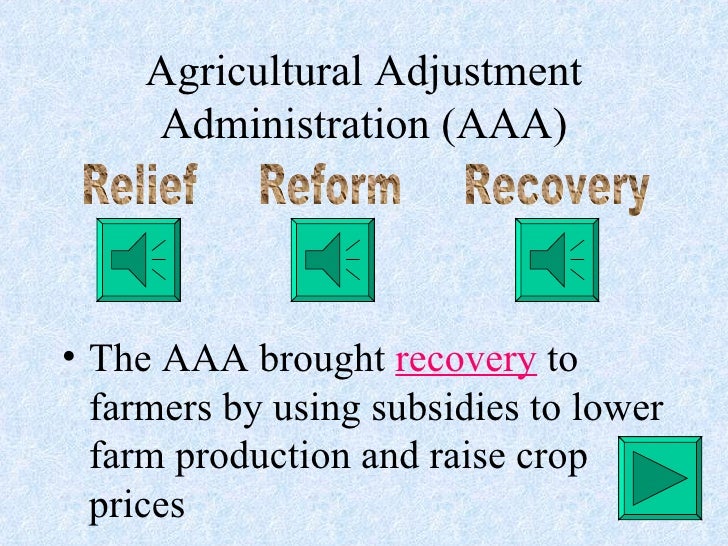 Agricultural Adjustment Administration (AAA)

Relief Reform Recovery

• The AAA brought recovery to farmers by using subsidies to lower farm production and raise crop prices